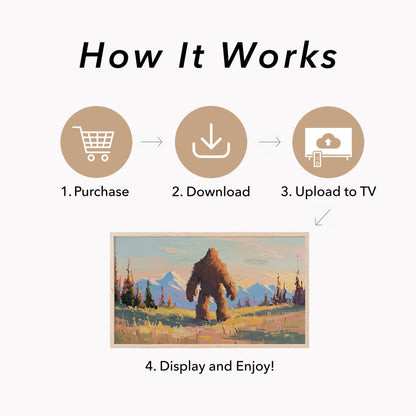 How It Works

1. Purchase

2. Download

3. Upload to TV

4. Display and Enjoy!